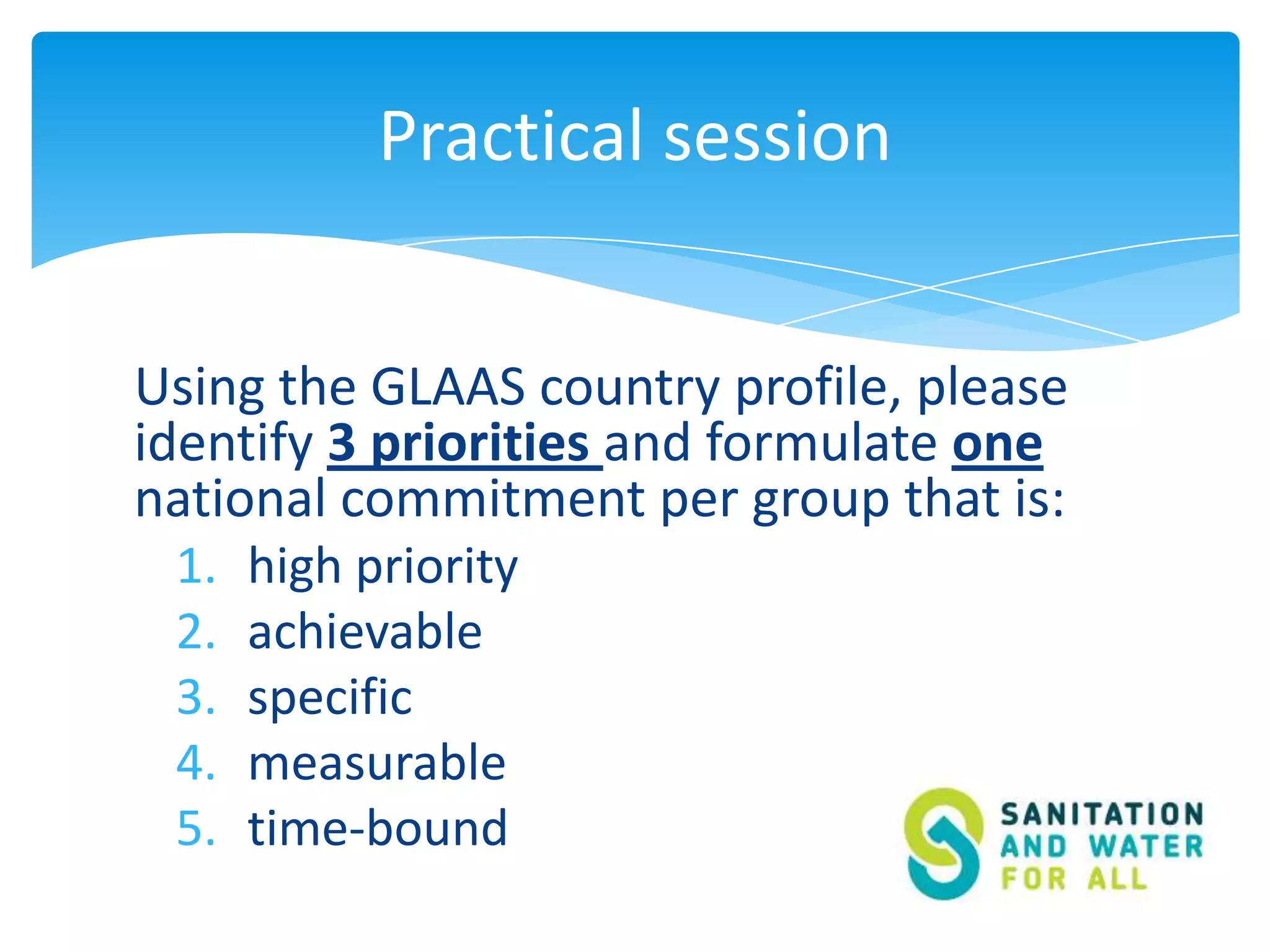 Practical session

Using the GLAAS country profile, please identify 3 priorities and formulate one national commitment per group that is:

1. high priority
2. achievable
3. specific
4. measurable
5. time-bound

SANITATION AND WATER FOR ALL